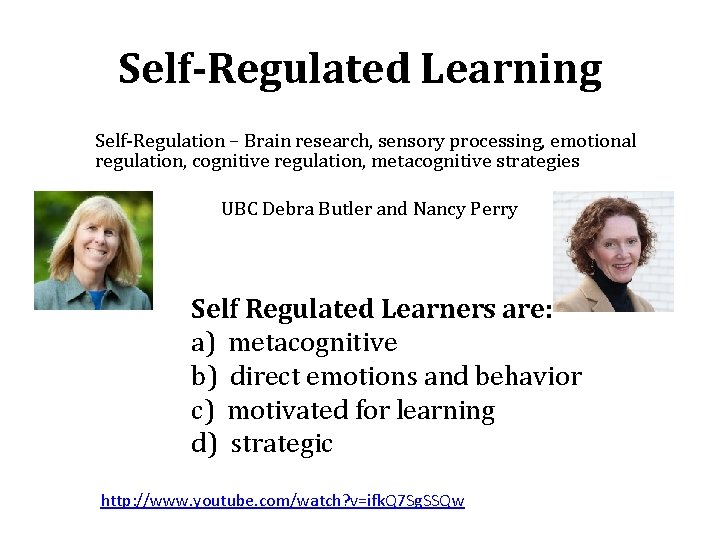 Self-Regulated Learning

Self-Regulation – Brain research, sensory processing, emotional regulation, cognitive regulation, metacognitive strategies

UBC Debra Butler and Nancy Perry

Self Regulated Learners are:
a) metacognitive
b) direct emotions and behavior
c) motivated for learning
d) strategic

http://www.youtube.com/watch?v=ifkQ7SgSSQw